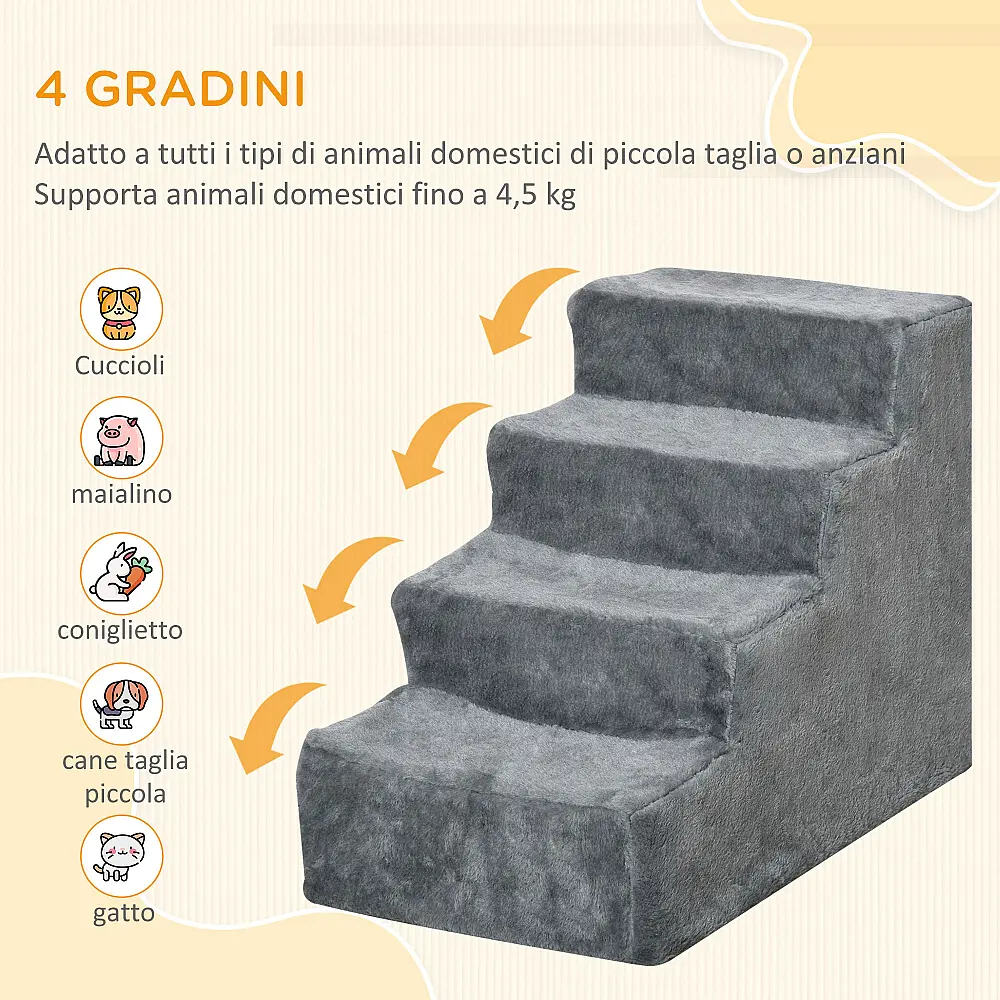 4 GRADINI

Adatto a tutti i tipi di animali domestici di piccola taglia o anziani
Supporta animali domestici fino a 4,5 kg

Cuccioli

maialino

coniglietto

cane taglia piccola

gatto